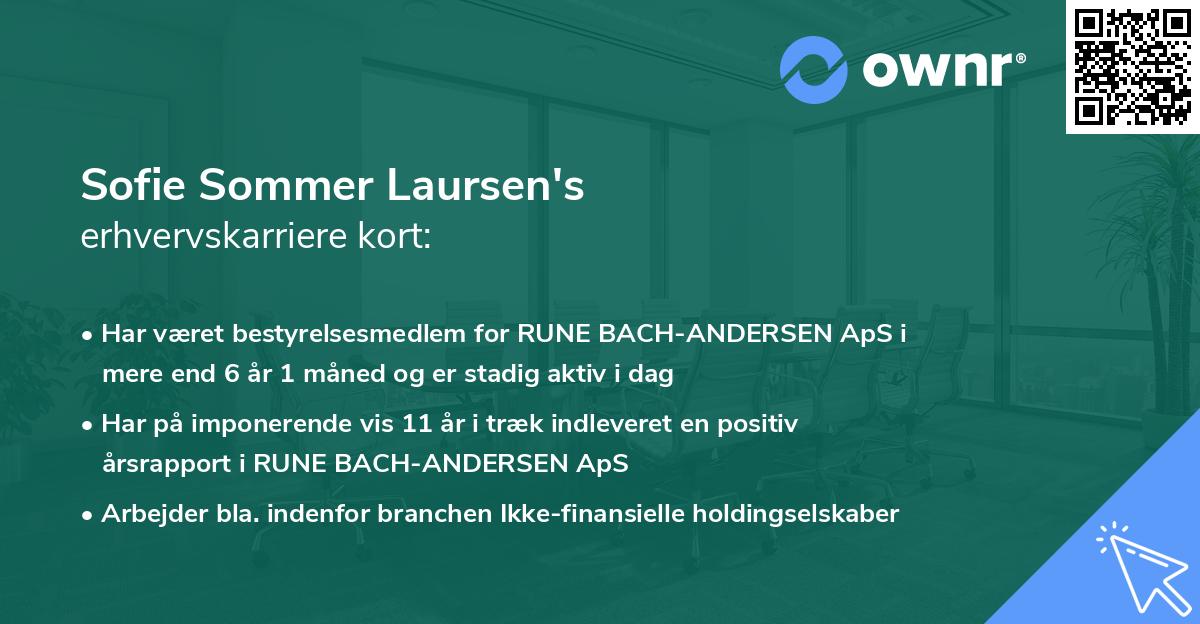 ownr®

Sofie Sommer Laursen's
erhvervskarriere kort:

• Har været bestyrelsesmedlem for RUNE BACH-ANDERSEN ApS i mere end 6 år 1 måned og er stadig aktiv i dag

• Har på imponerende vis 11 år i træk indleveret en positiv årsrapport i RUNE BACH-ANDERSEN ApS

• Arbejder bla. indenfor branchen Ikke-finansielle holdingselskaber